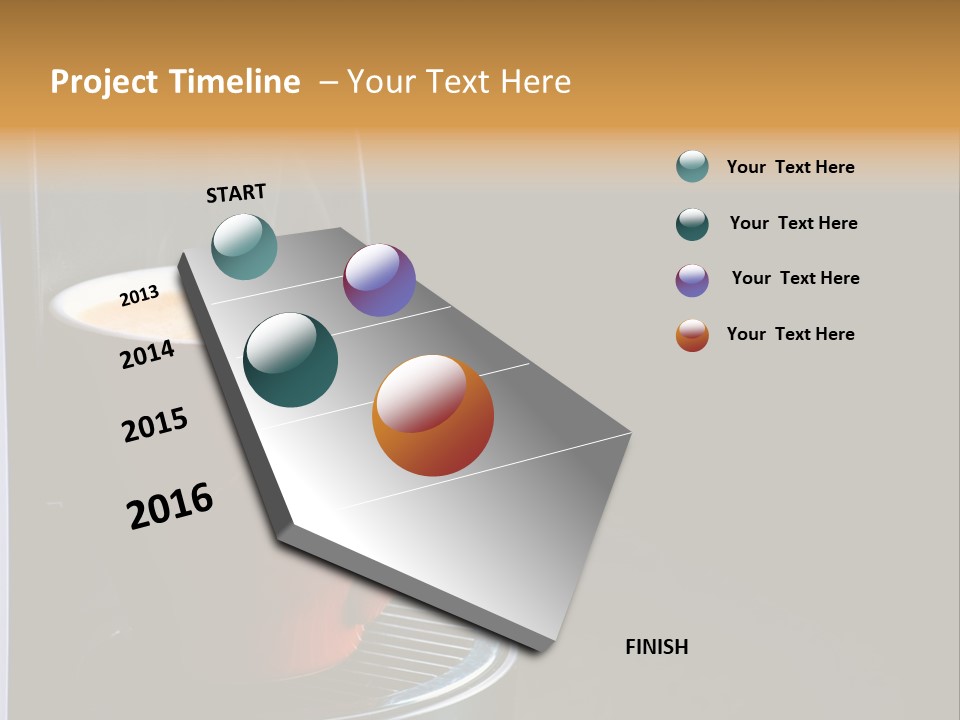 Project Timeline – Your Text Here

START

2013

2014

2015

2016

FINISH

Your Text Here

Your Text Here

Your Text Here

Your Text Here